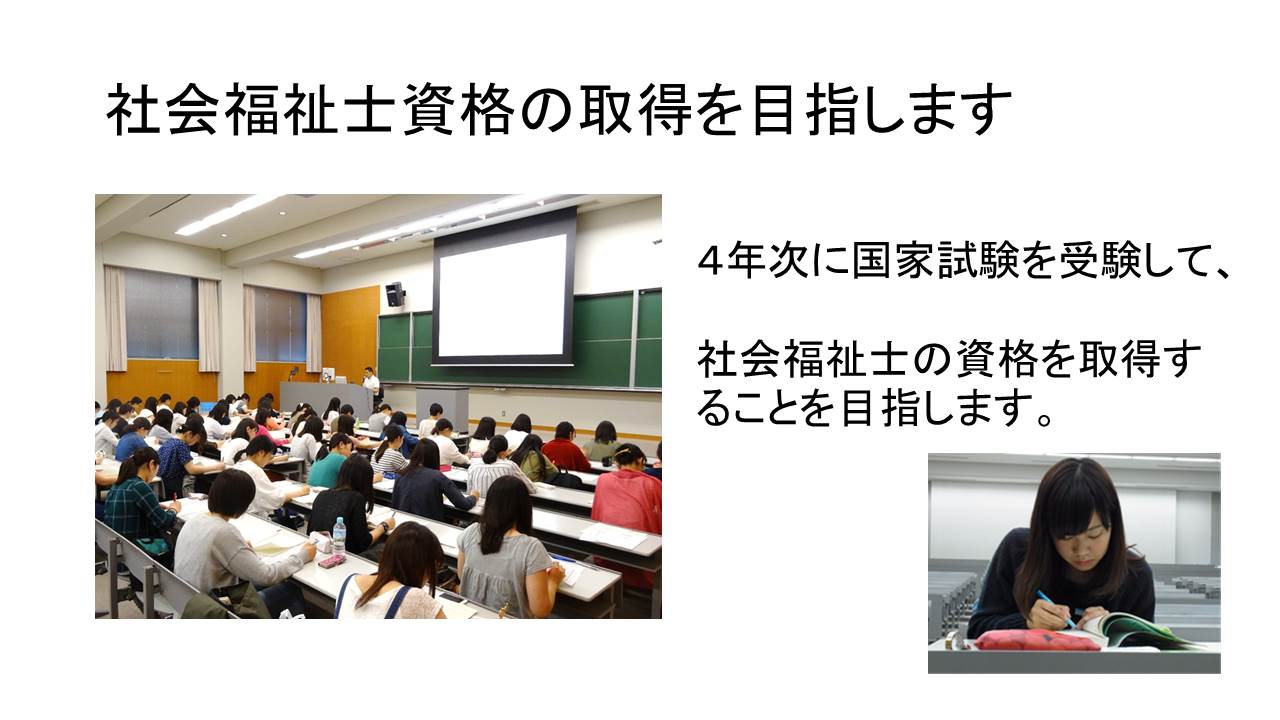 社会福祉士資格の取得を目指します

４年次に国家試験を受験して、

社会福祉士の資格を取得することを目指します。